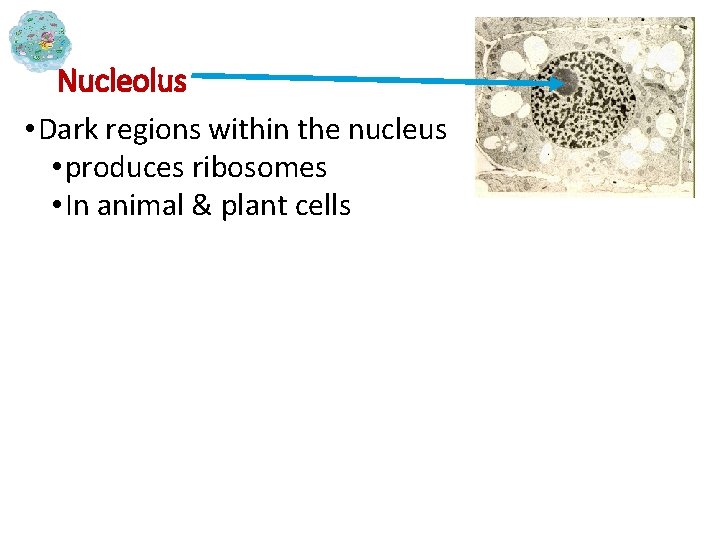 Nucleolus

• Dark regions within the nucleus
  • produces ribosomes
  • In animal & plant cells